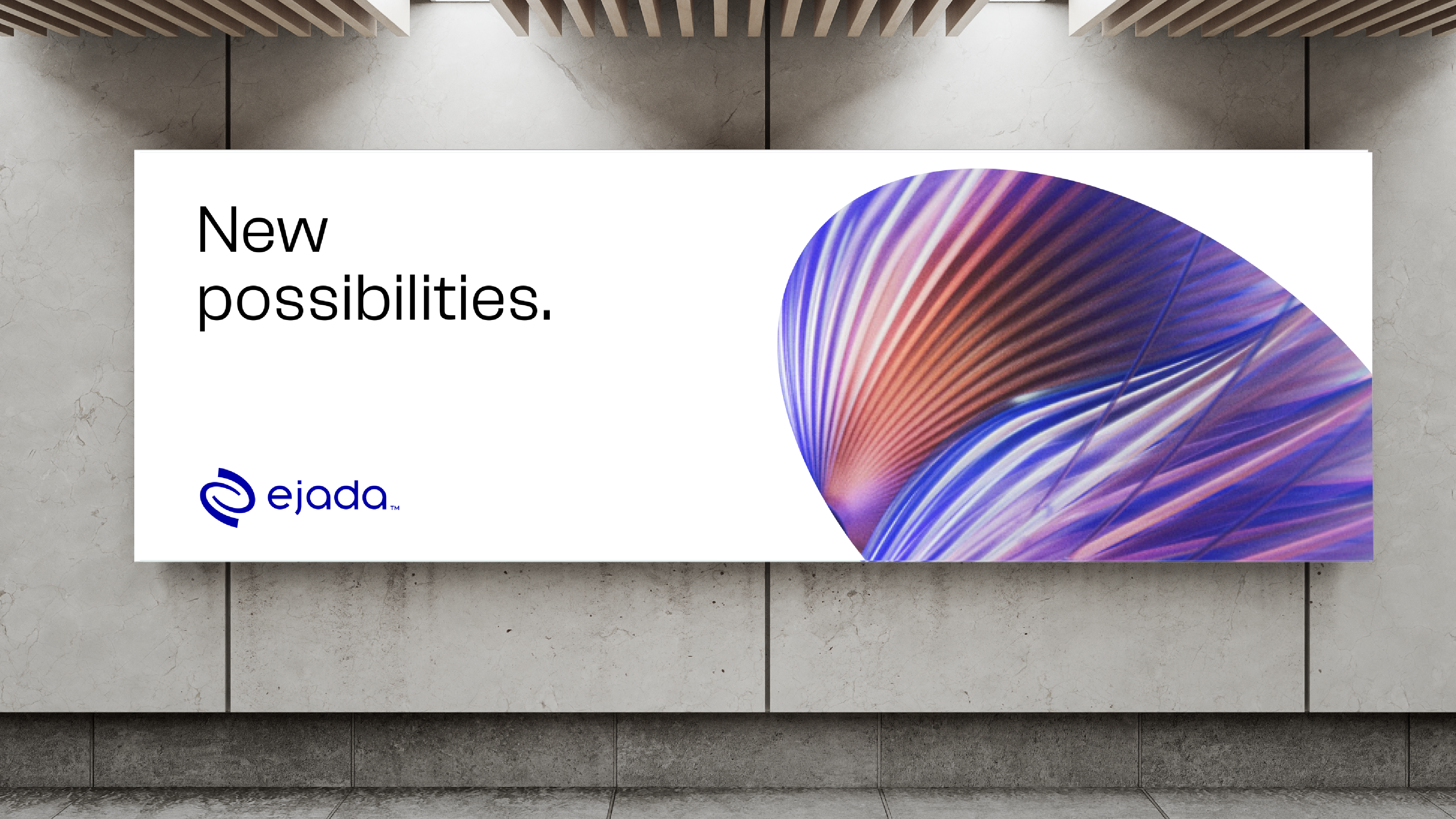 New possibilities.

ejada™